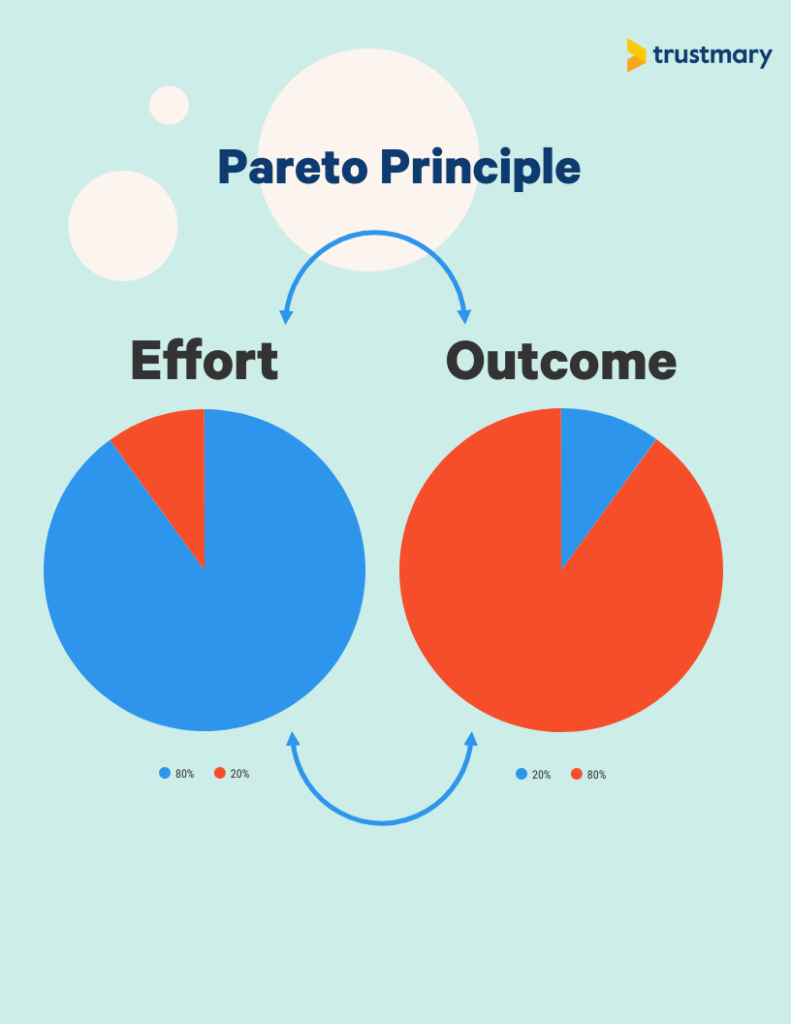 trustmary

Pareto Principle

Effort

Outcome

80% 20%

20% 80%